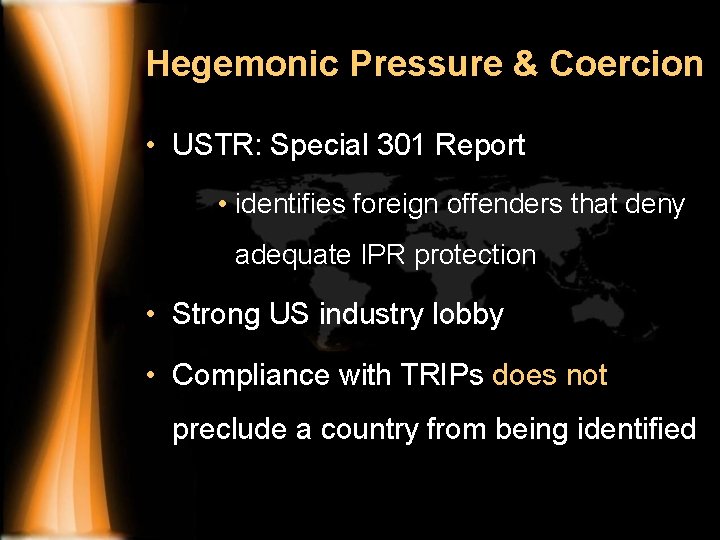 Hegemonic Pressure & Coercion

• USTR: Special 301 Report

• identifies foreign offenders that deny adequate IPR protection

• Strong US industry lobby

• Compliance with TRIPs does not preclude a country from being identified